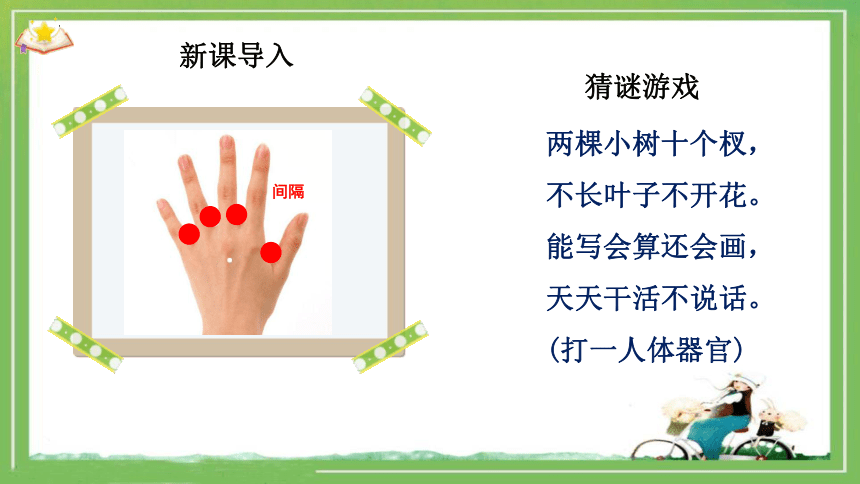 新课导入

间隔

猜谜游戏

两棵小树十个杈，
不长叶子不开花。
能写会算还会画，
天天干活不说话。
（打一人体器官）